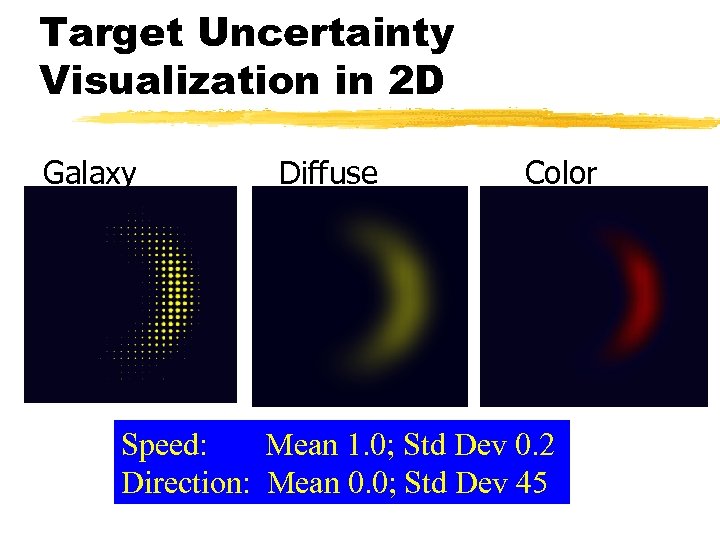 Target Uncertainty Visualization in 2D

Galaxy

Diffuse

Color

Speed: Mean 1.0; Std Dev 0.2
Direction: Mean 0.0; Std Dev 45